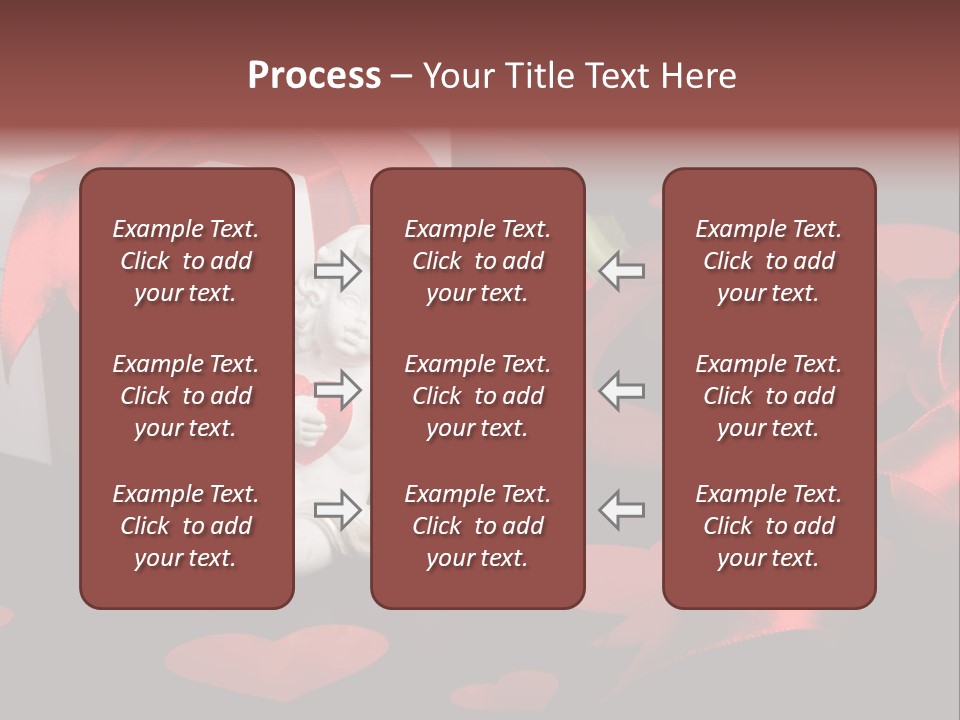 Process – Your Title Text Here

Example Text. Click to add your text.

Example Text. Click to add your text.

Example Text. Click to add your text.

Example Text. Click to add your text.

Example Text. Click to add your text.

Example Text. Click to add your text.

Example Text. Click to add your text.

Example Text. Click to add your text.

Example Text. Click to add your text.